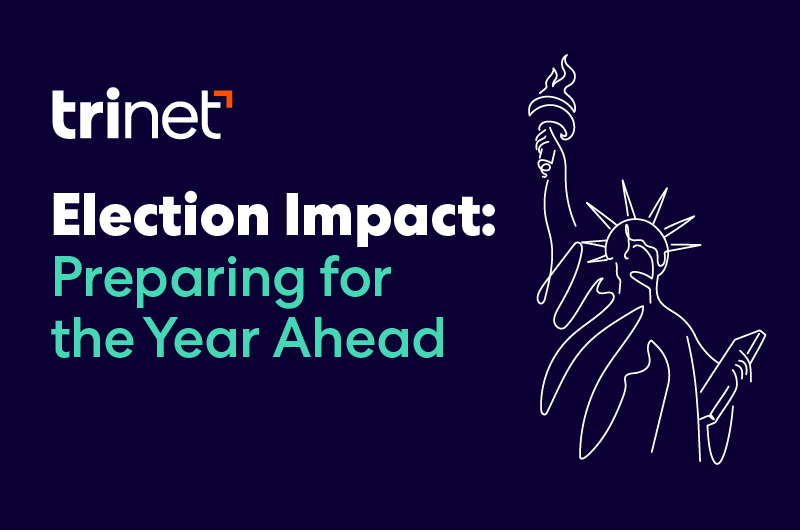 trinet

Election Impact: Preparing for the Year Ahead